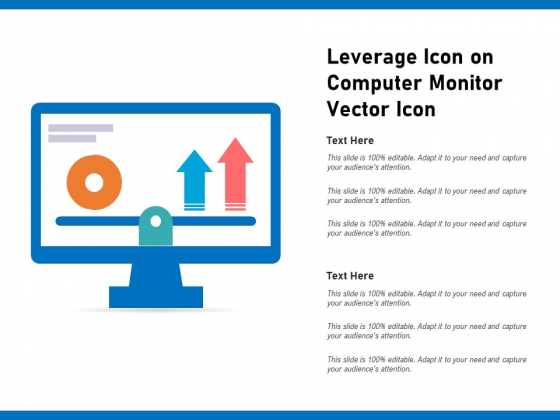 Leverage Icon on Computer Monitor Vector Icon

Text Here

This slide is 100% editable. Adapt it to your need and capture your audience's attention.

This slide is 100% editable. Adapt it to your need and capture your audience's attention.

This slide is 100% editable. Adapt it to your need and capture your audience's attention.

Text Here

This slide is 100% editable. Adapt it to your need and capture your audience's attention.

This slide is 100% editable. Adapt it to your need and capture your audience's attention.

This slide is 100% editable. Adapt it to your need and capture your audience's attention.